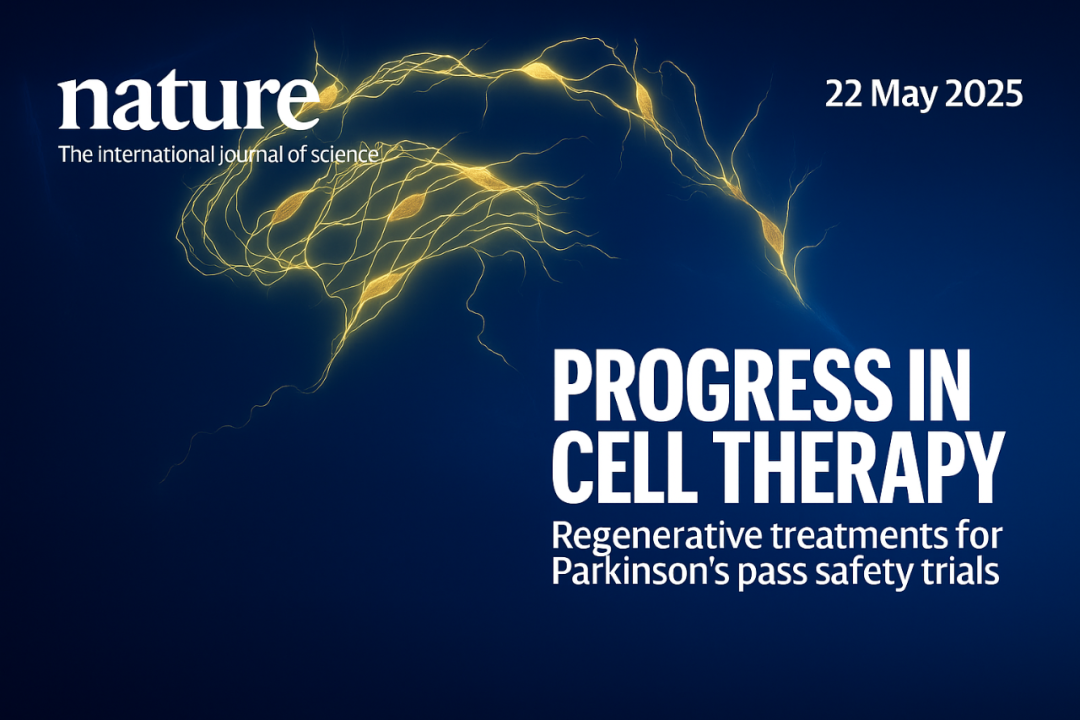 nature
The international journal of science

22 May 2025

PROGRESS IN CELL THERAPY
Regenerative treatments for Parkinson's pass safety trials